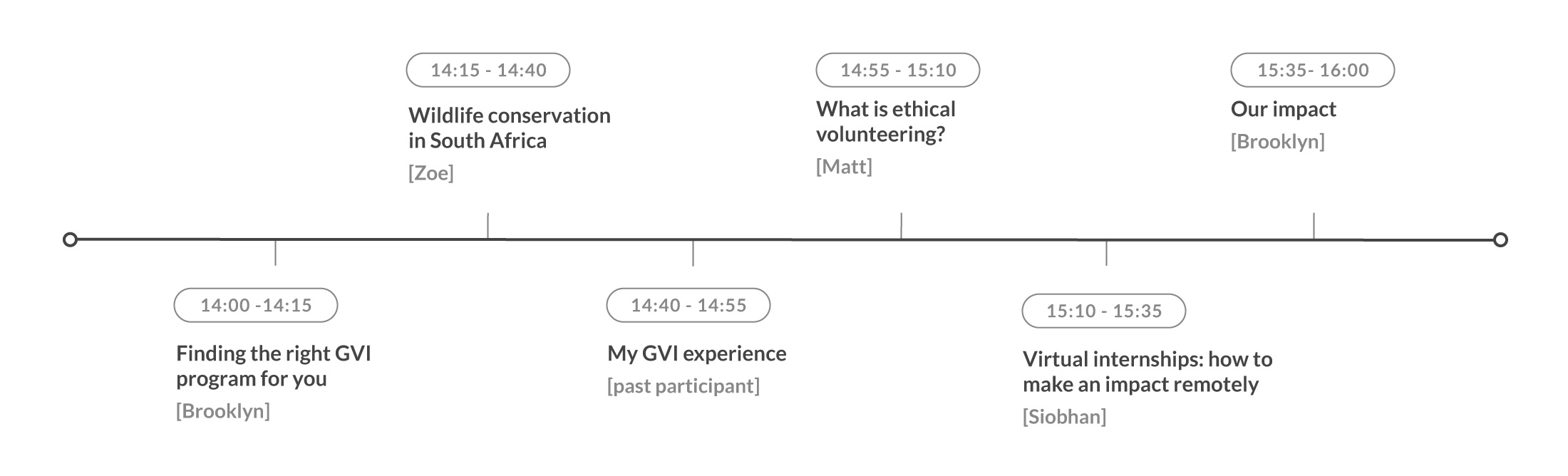 14:00 -14:15

Finding the right GVI program for you

[Brooklyn]

14:15 - 14:40

Wildlife conservation in South Africa

[Zoe]

14:40 - 14:55

My GVI experience

[past participant]

14:55 - 15:10

What is ethical volunteering?

[Matt]

15:10 - 15:35

Virtual internships: how to make an impact remotely

[Siobhan]

15:35- 16:00

Our impact

[Brooklyn]